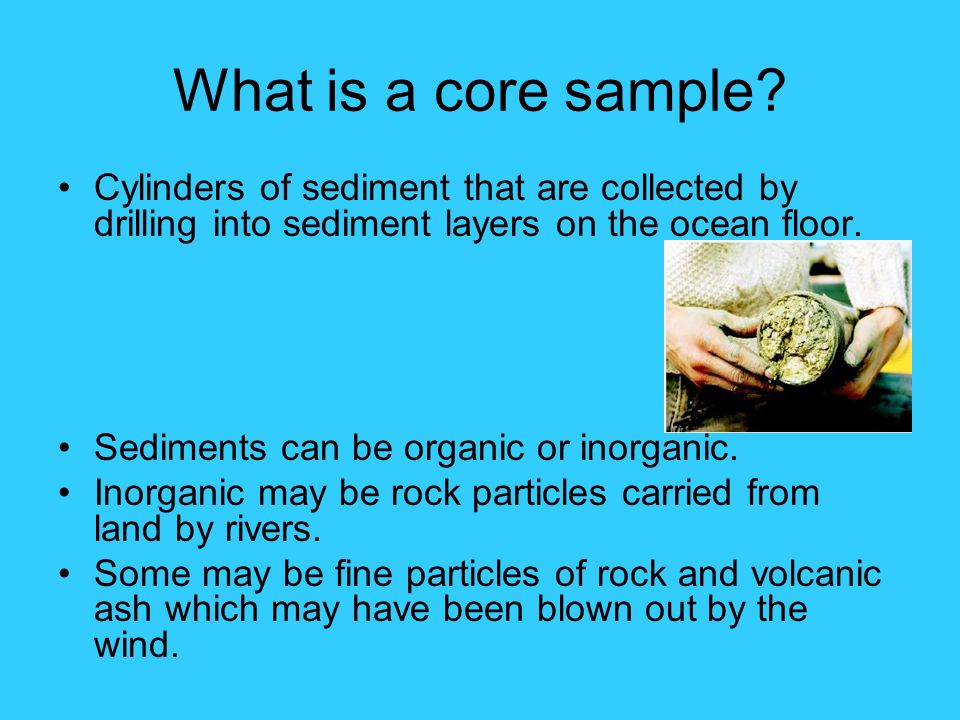 What is a core sample?

• Cylinders of sediment that are collected by drilling into sediment layers on the ocean floor.

• Sediments can be organic or inorganic.
• Inorganic may be rock particles carried from land by rivers.
• Some may be fine particles of rock and volcanic ash which may have been blown out by the wind.